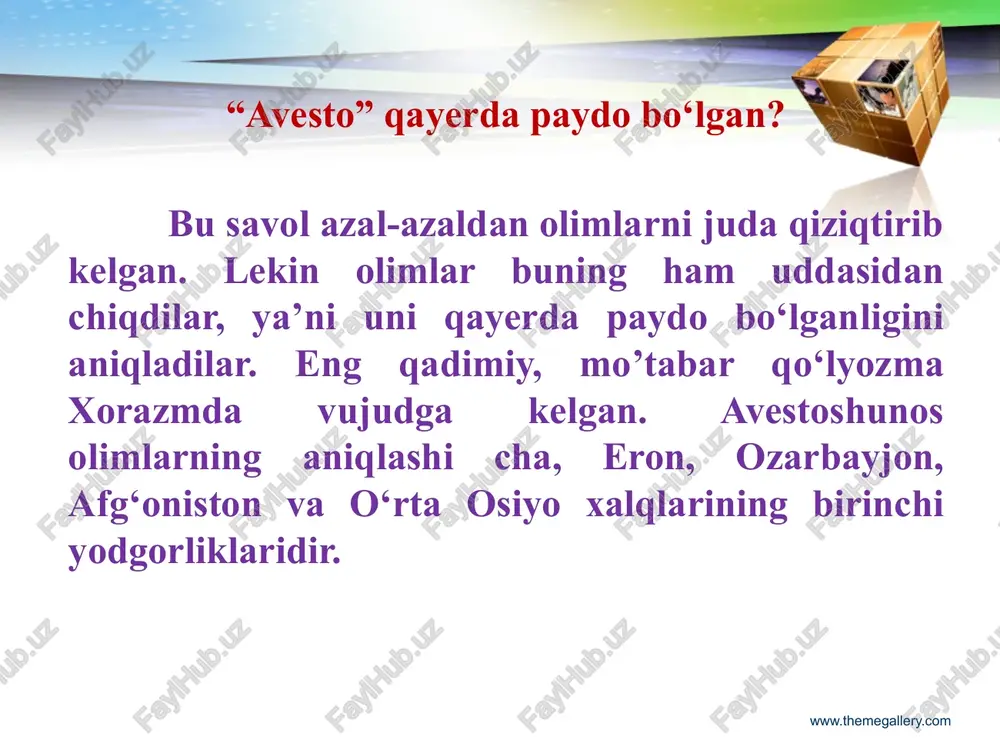 “Avesto” qayerda paydo bo‘lgan?

Bu savol azal-azaldan olimlarni juda qiziqtirib kelgan. Lekin olimlar buning ham uddasidan chiqdilar, ya’ni uni qayerda paydo bo‘lganligini aniqladilar. Eng qadimiy, mo’tabar qo‘lyozma Xorazmda vujudga kelgan. Avestoshunos olimlarning aniqlashi cha, Eron, Ozarbayjon, Afg‘oniston va O‘rta Osiyo xalqlarining birinchi yodgorliklaridir.

FaylHub.uz

www.themegallery.com